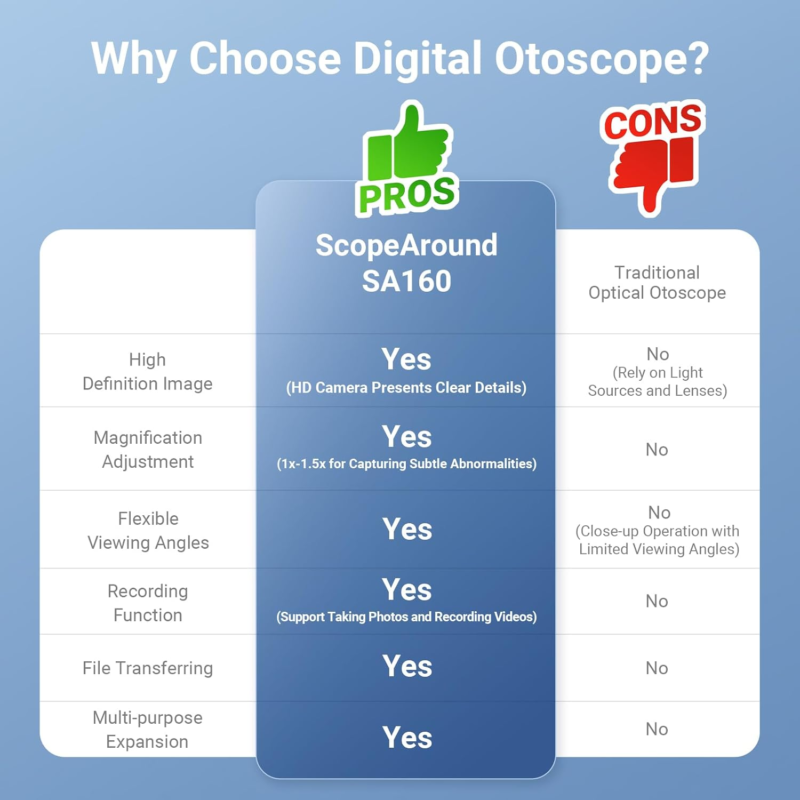 Why Choose Digital Otoscope?

PROS

CONS

| | ScopeAround SA160 | Traditional Optical Otoscope |
|---|---|---|
| High Definition Image | Yes (HD Camera Presents Clear Details) | No (Rely on Light Sources and Lenses) |
| Magnification Adjustment | Yes (1x-1.5x for Capturing Subtle Abnormalities) | No |
| Flexible Viewing Angles | Yes | No (Close-up Operation with Limited Viewing Angles) |
| Recording Function | Yes (Support Taking Photos and Recording Videos) | No |
| File Transferring | Yes | No |
| Multi-purpose Expansion | Yes | No |